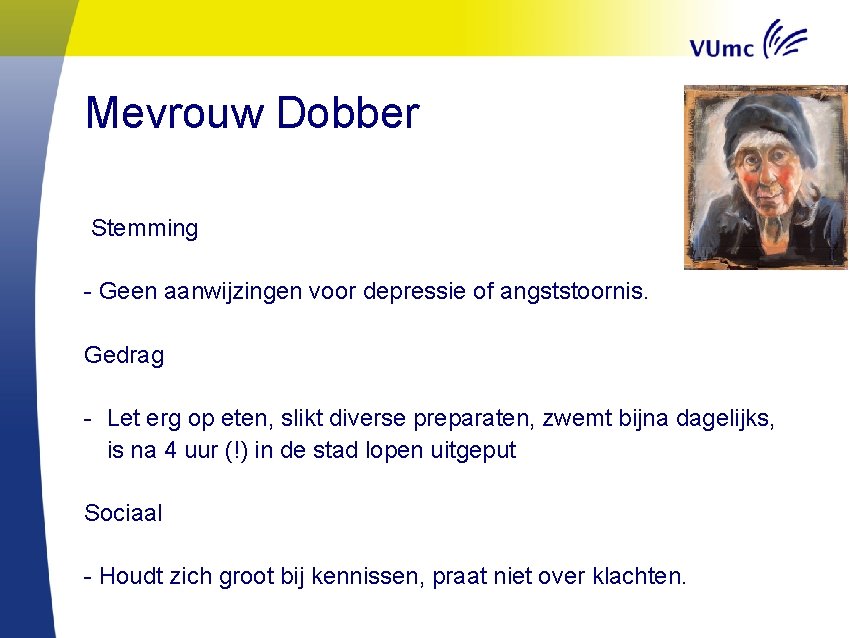 VUmc

Mevrouw Dobber

Stemming

- Geen aanwijzingen voor depressie of angststoornis.

Gedrag

- Let erg op eten, slikt diverse preparaten, zwemt bijna dagelijks, is na 4 uur (!) in de stad lopen uitgeput

Sociaal

- Houdt zich groot bij kennissen, praat niet over klachten.